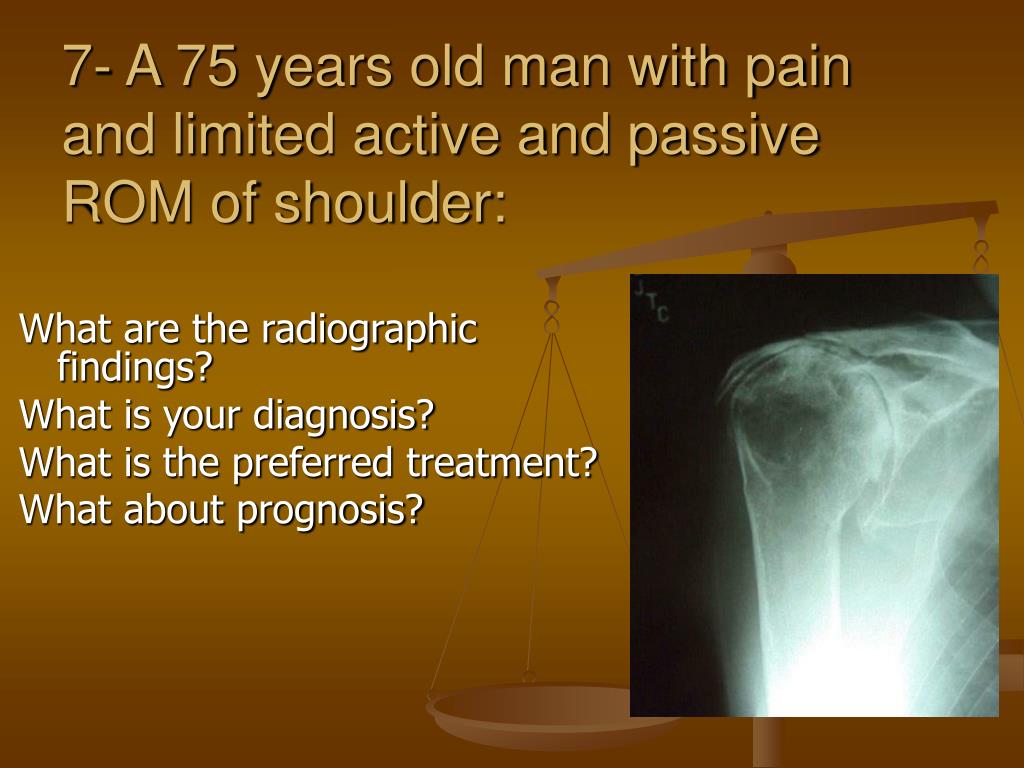 7- A 75 years old man with pain and limited active and passive ROM of shoulder:

What are the radiographic findings?
What is your diagnosis?
What is the preferred treatment?
What about prognosis?

JTC